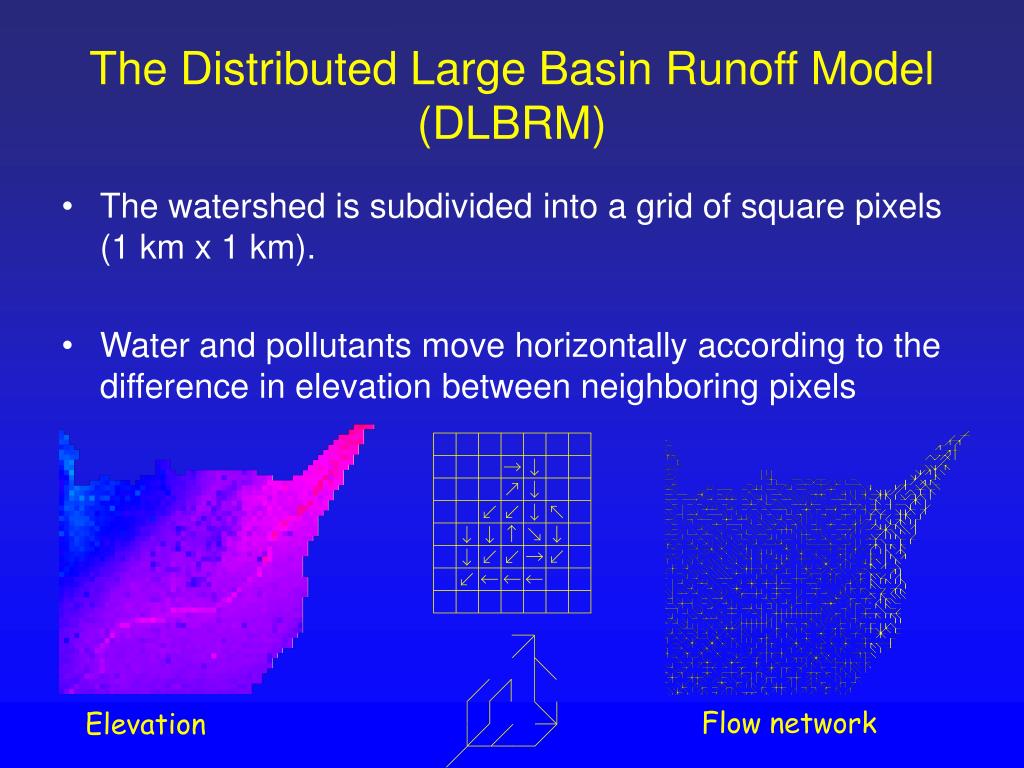 The Distributed Large Basin Runoff Model (DLBRM)

• The watershed is subdivided into a grid of square pixels (1 km x 1 km).

• Water and pollutants move horizontally according to the difference in elevation between neighboring pixels

Elevation

Flow network